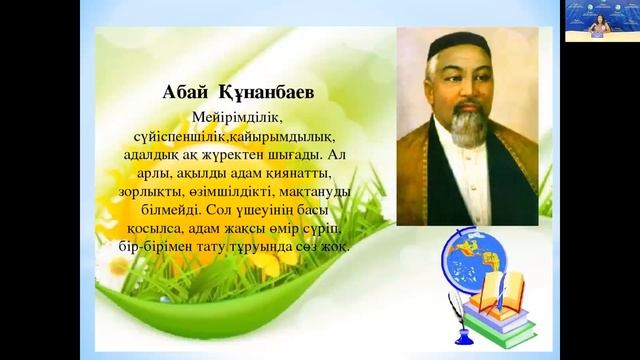 Абай Құнанбаев

Мейірімділік, сүйіспеншілік,қайырымдылық, адалдық ақ жүректен шығады. Ал арлы, ақылды адам қиянатты, зорлықты, өзімшілдікті, мақтануды білмейді. Сол үшеуінің басы қосылса, адам жақсы өмір сүріп, бір-бірімен тату тұруында сөз жоқ.